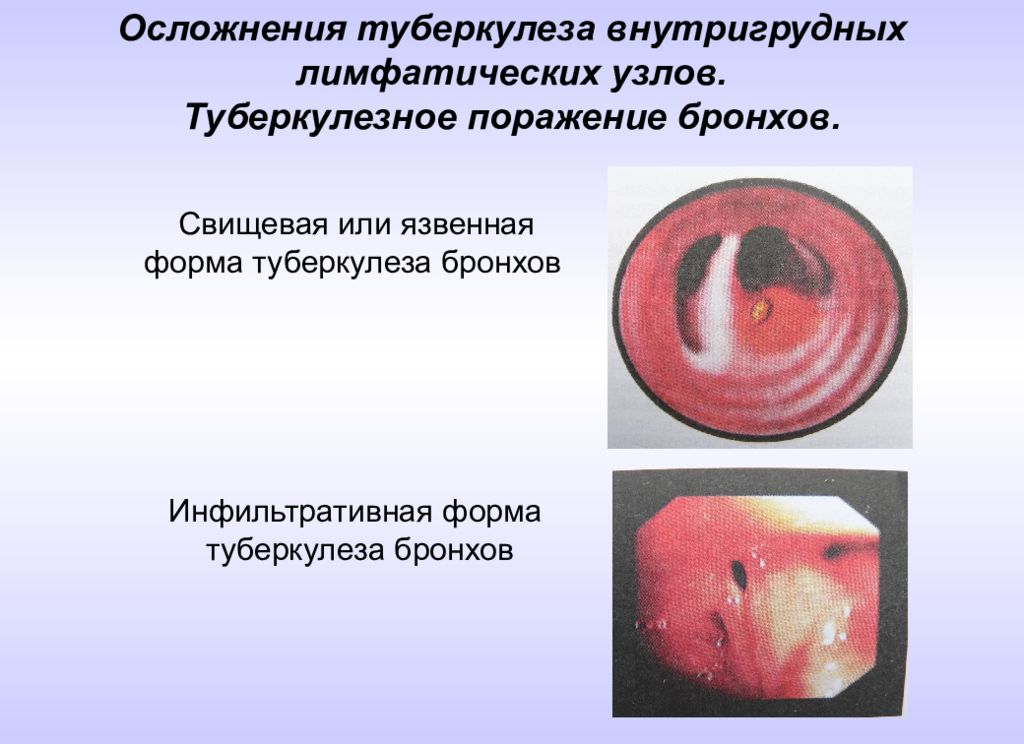 Осложнения туберкулеза внутригрудных лимфатических узлов.
Туберкулезное поражение бронхов.

Свищевая или язвенная форма туберкулеза бронхов

Инфильтративная форма туберкулеза бронхов